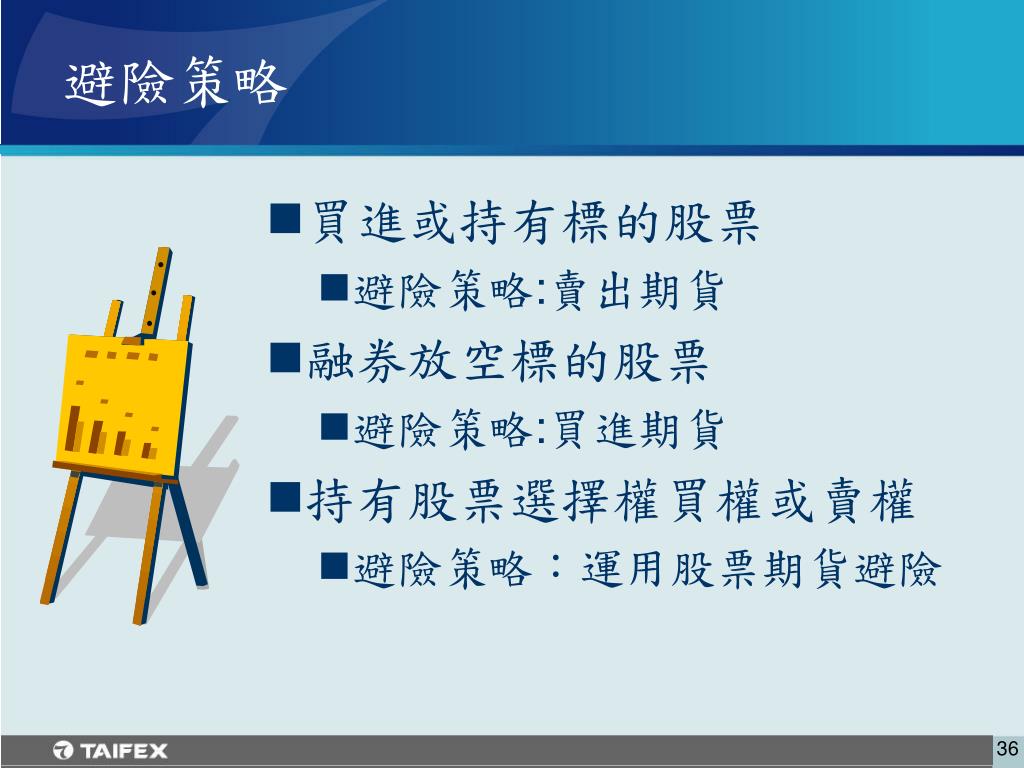 避險策略

■買進或持有標的股票

■避險策略:賣出期貨

■融券放空標的股票

■避險策略:買進期貨

■持有股票選擇權買權或賣權

■避險策略：運用股票期貨避險

TAIFEX

36